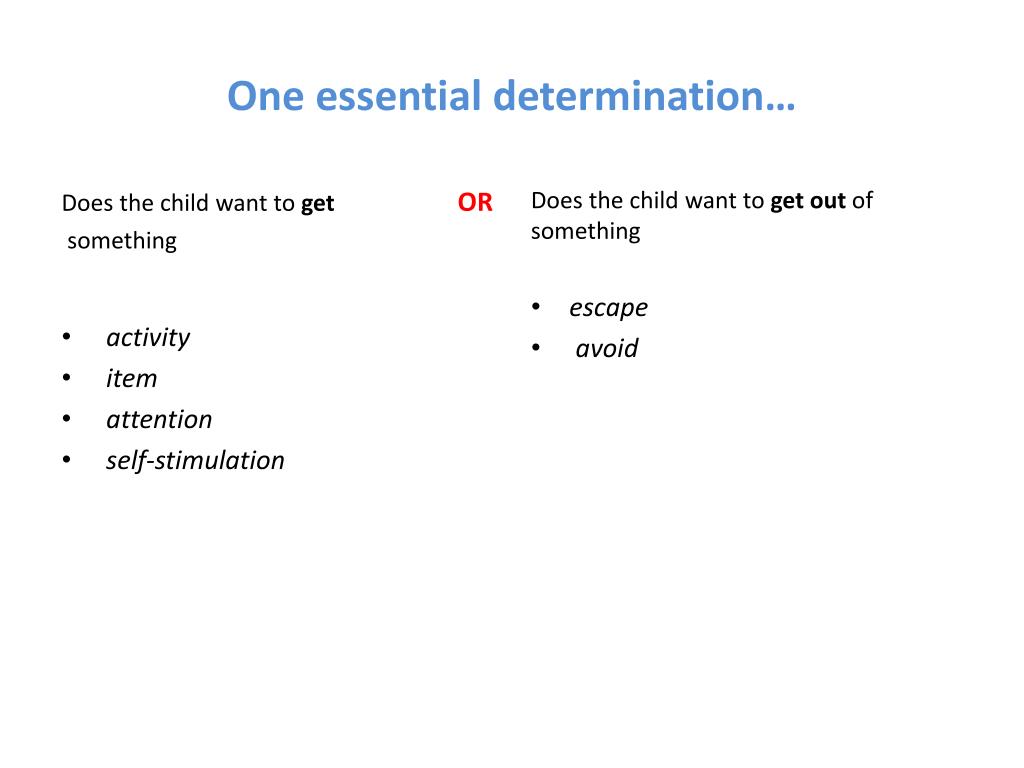 One essential determination…

Does the child want to get something

• activity
• item
• attention
• self-stimulation

OR

Does the child want to get out of something

• escape
• avoid